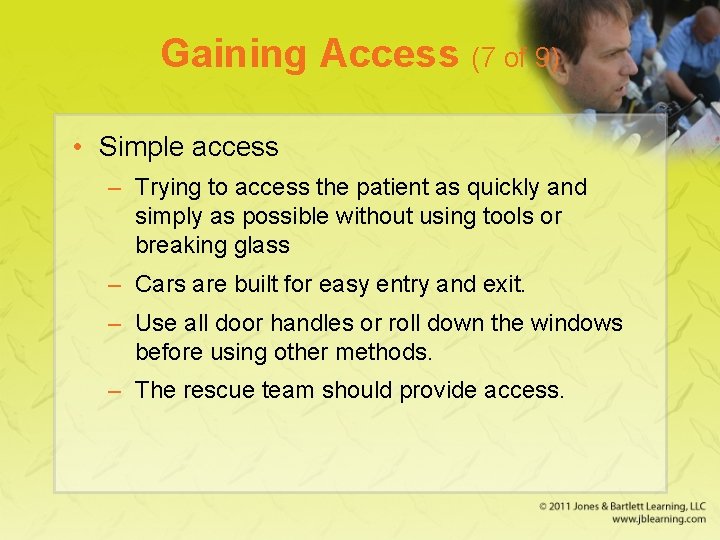 Gaining Access (7 of 9)

• Simple access

– Trying to access the patient as quickly and simply as possible without using tools or breaking glass

– Cars are built for easy entry and exit.

– Use all door handles or roll down the windows before using other methods.

– The rescue team should provide access.

© 2011 Jones & Bartlett Learning, LLC
www.jblearning.com